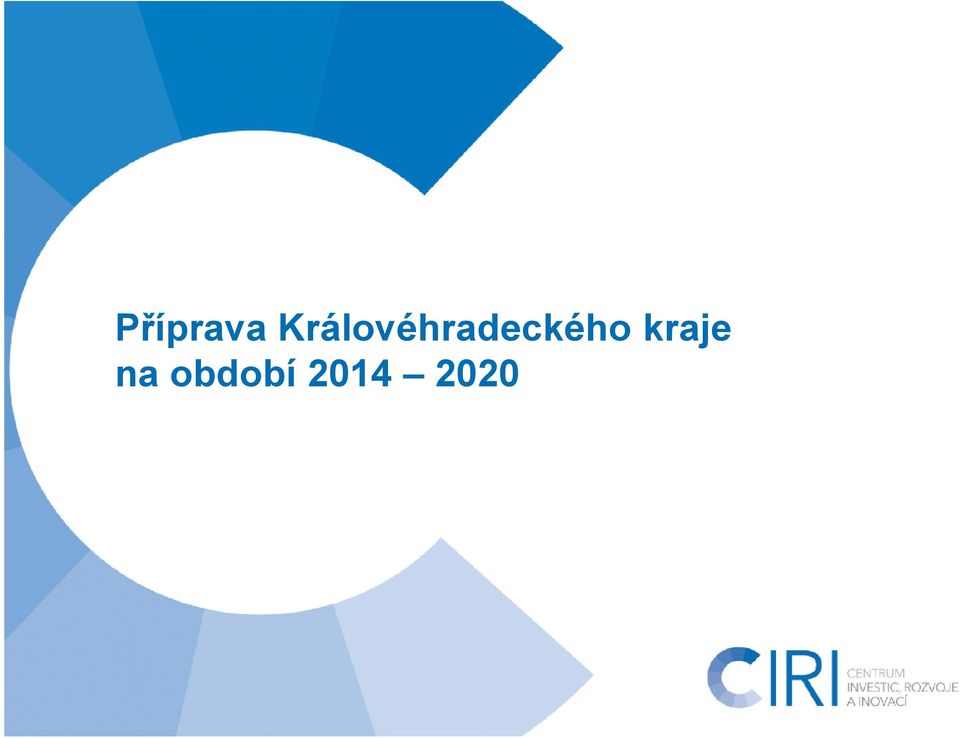 Příprava Královéhradeckého kraje na období 2014 – 2020

CIRI CENTRUM INVESTIC, ROZVOJE A INOVACÍ